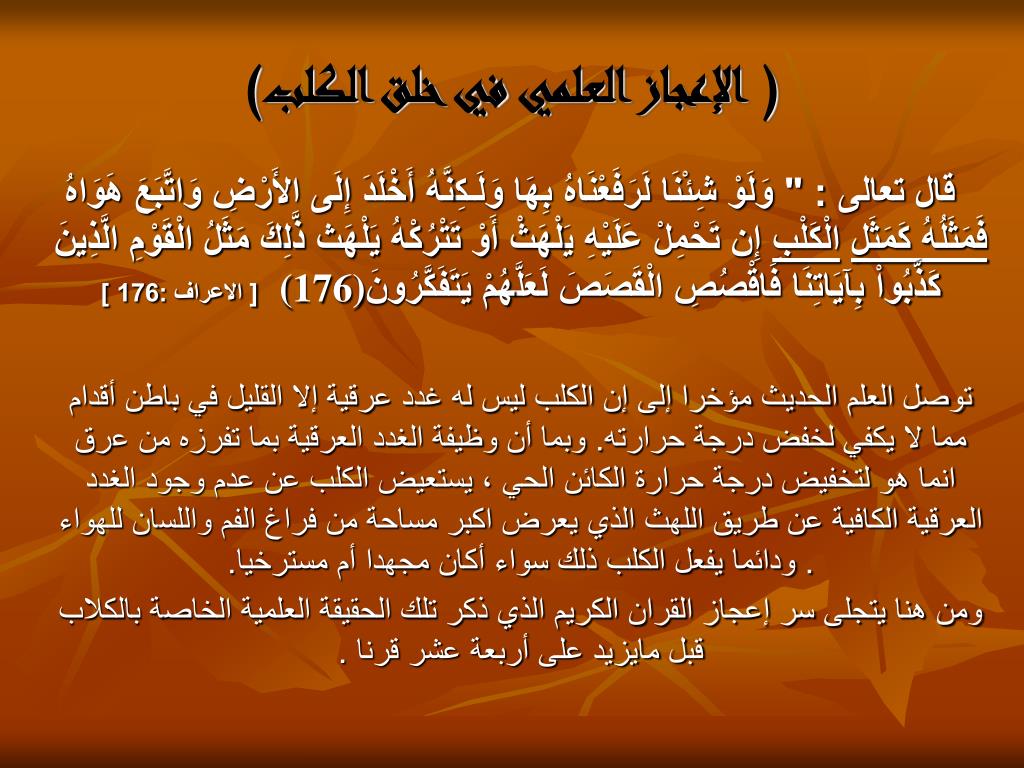 ( الإعجاز العلمي في خلق الكلب)

قال تعالى : " وَلَوْ شِئْنَا لَرَفَعْنَاهُ بِهَا وَلَـكِنَّهُ أَخْلَدَ إِلَى الأَرْضِ وَاتَّبَعَ هَوَاهُ فَمَثَلُهُ كَمَثَلِ الْكَلْبِ إِن تَحْمِلْ عَلَيْهِ يَلْهَثْ أَوْ تَتْرُكْهُ يَلْهَث ذَّلِكَ مَثَلُ الْقَوْمِ الَّذِينَ كَذَّبُواْ بِآيَاتِنَا فَاقْصُصِ الْقَصَصَ لَعَلَّهُمْ يَتَفَكَّرُونَ(176) [ الاعراف :176 ]

توصل العلم الحديث مؤخرا إلى إن الكلب ليس له غدد عرقية إلا القليل في باطن أقدام مما لا يكفي لخفض درجة حرارته. وبما أن وظيفة الغدد العرقية بما تفرزه من عرق انما هو لتخفيض درجة حرارة الكائن الحي ، يستعيض الكلب عن عدم وجود الغدد العرقية الكافية عن طريق اللهث الذي يعرض اكبر مساحة من فراغ الفم واللسان للهواء . ودائما يفعل الكلب ذلك سواء أكان مجهدا أم مسترخيا.

ومن هنا يتجلى سر إعجاز القران الكريم الذي ذكر تلك الحقيقة العلمية الخاصة بالكلاب قبل مايزيد على أربعة عشر قرنا .